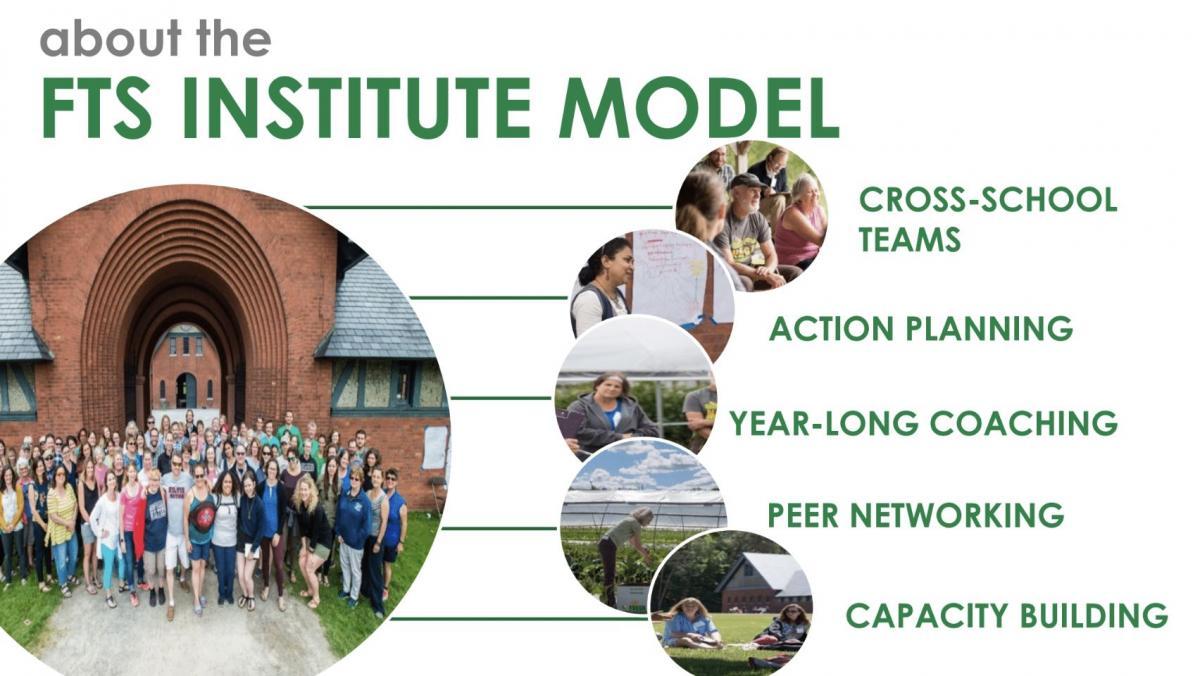 about the
FTS INSTITUTE MODEL

CROSS-SCHOOL TEAMS

ACTION PLANNING

YEAR-LONG COACHING

PEER NETWORKING

CAPACITY BUILDING